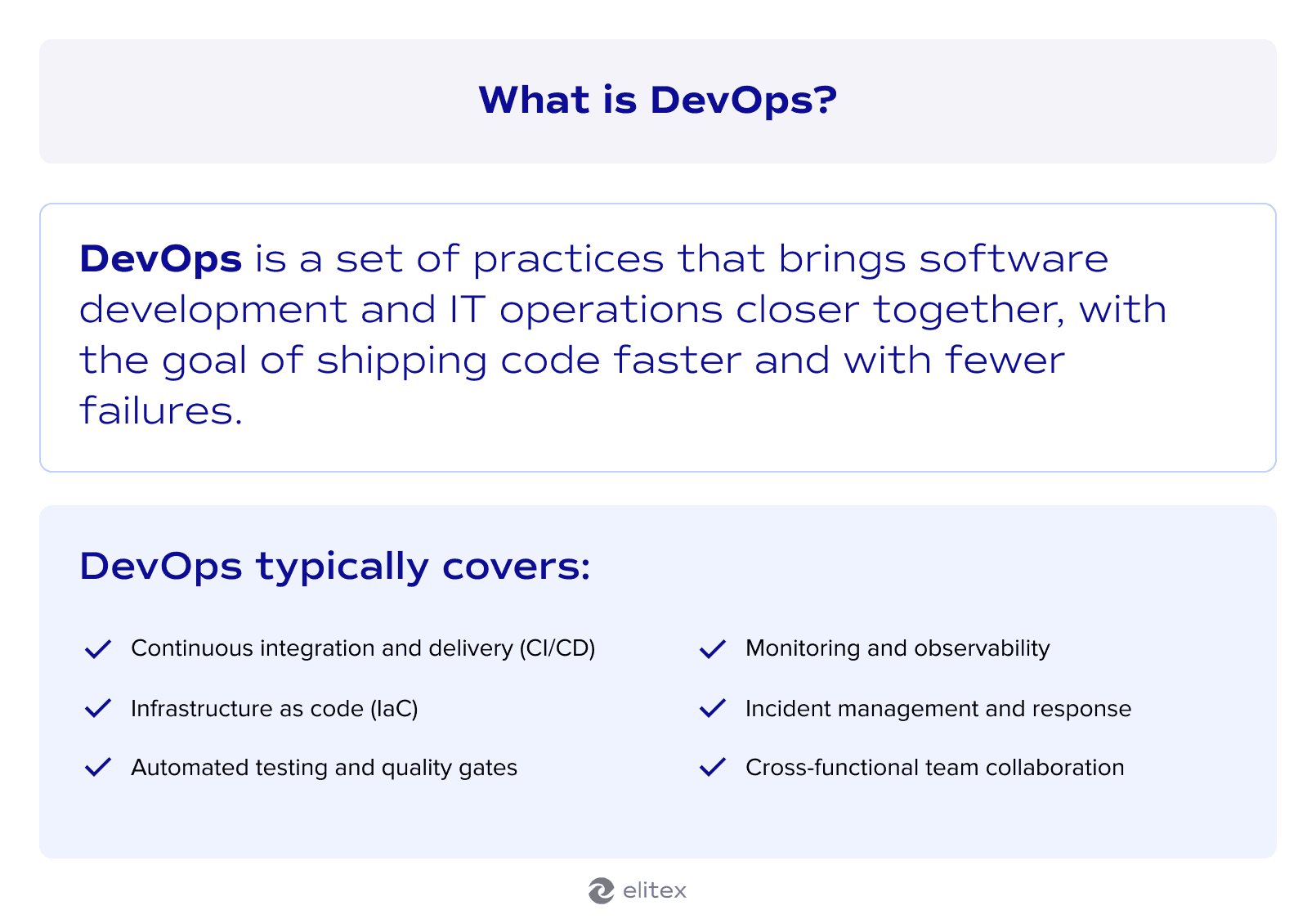 What is DevOps?

DevOps is a set of practices that brings software development and IT operations closer together, with the goal of shipping code faster and with fewer failures.

DevOps typically covers:

Continuous integration and delivery (CI/CD)

Infrastructure as code (IaC)

Automated testing and quality gates

Monitoring and observability

Incident management and response

Cross-functional team collaboration

elitex